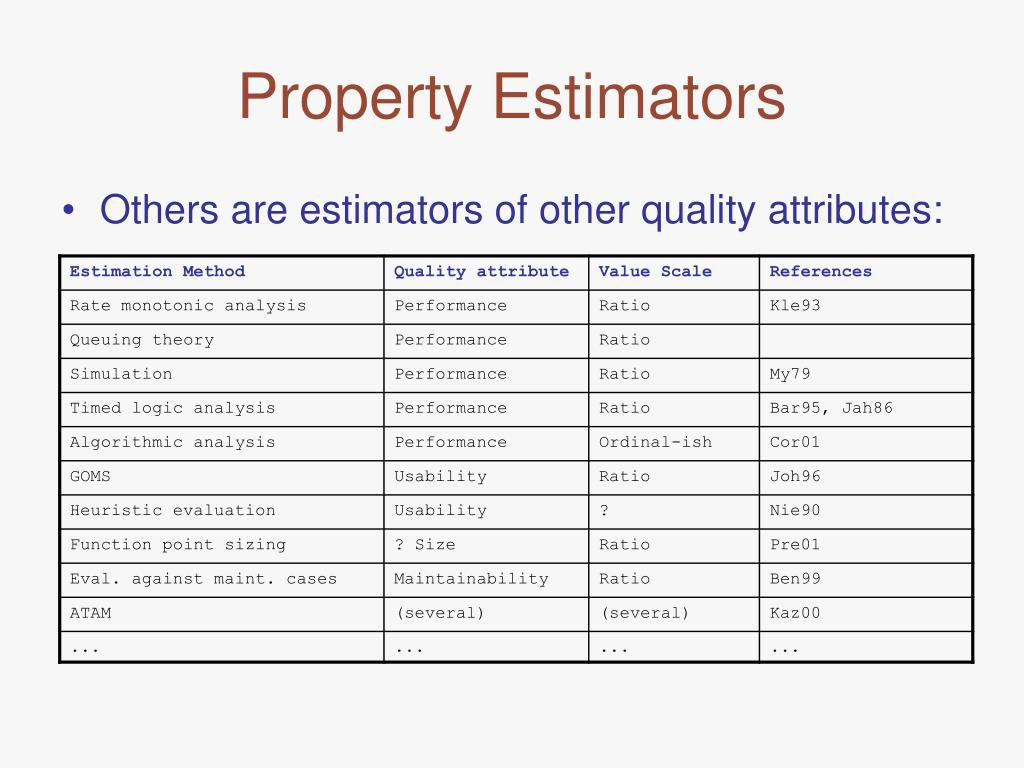 Property Estimators

• Others are estimators of other quality attributes:

| Estimation Method | Quality attribute | Value Scale | References |
|---|---|---|---|
| Rate monotonic analysis | Performance | Ratio | Kle93 |
| Queuing theory | Performance | Ratio | |
| Simulation | Performance | Ratio | My79 |
| Timed logic analysis | Performance | Ratio | Bar95, Jah86 |
| Algorithmic analysis | Performance | Ordinal-ish | Cor01 |
| GOMS | Usability | Ratio | Joh96 |
| Heuristic evaluation | Usability | ? | Nie90 |
| Function point sizing | ? Size | Ratio | Pre01 |
| Eval. against maint. cases | Maintainability | Ratio | Ben99 |
| ATAM | (several) | (several) | Kaz00 |
| ... | ... | ... | ... |